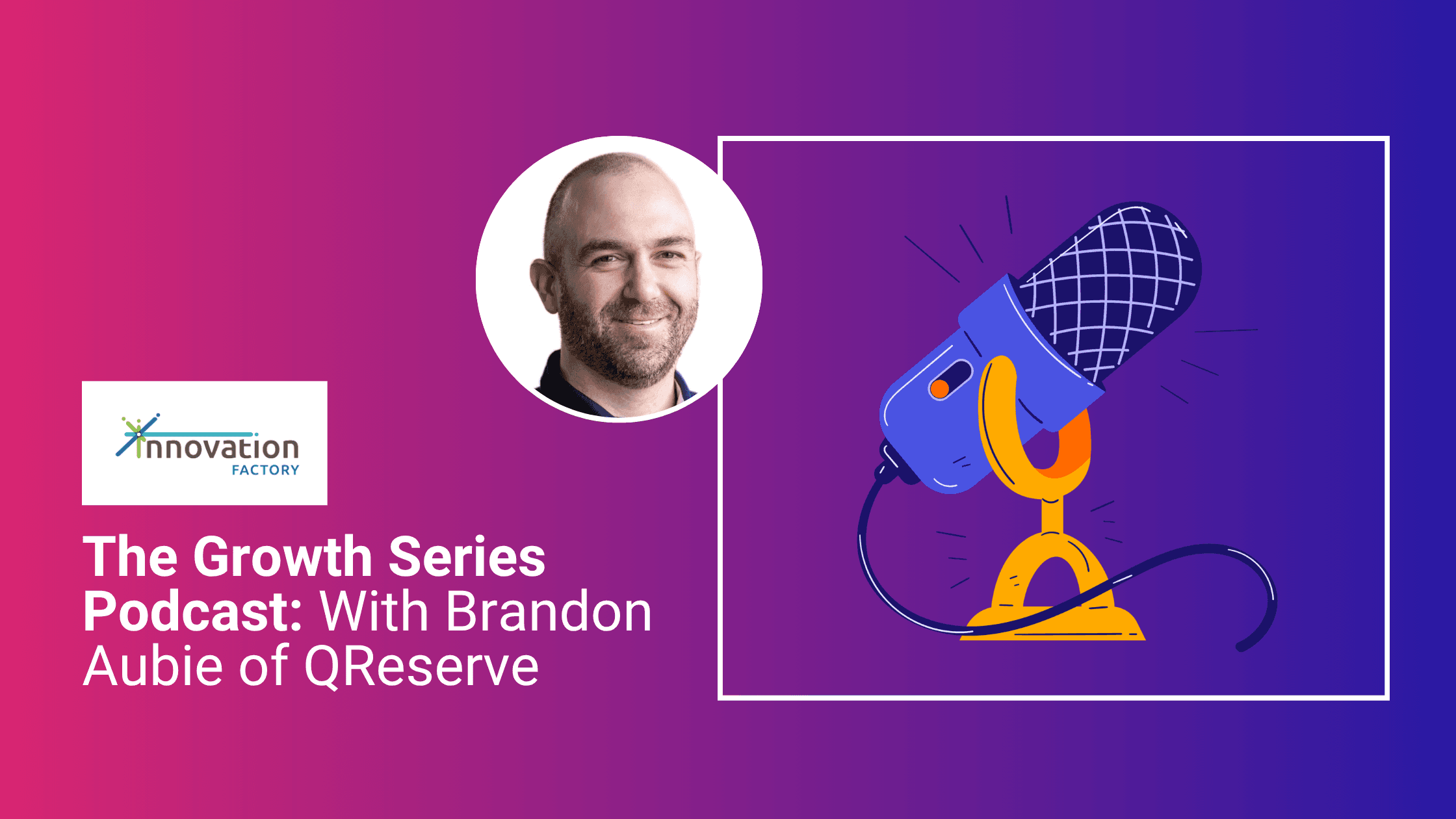 innovation
FACTORY

The Growth Series Podcast: With Brandon Aubie of QReserve